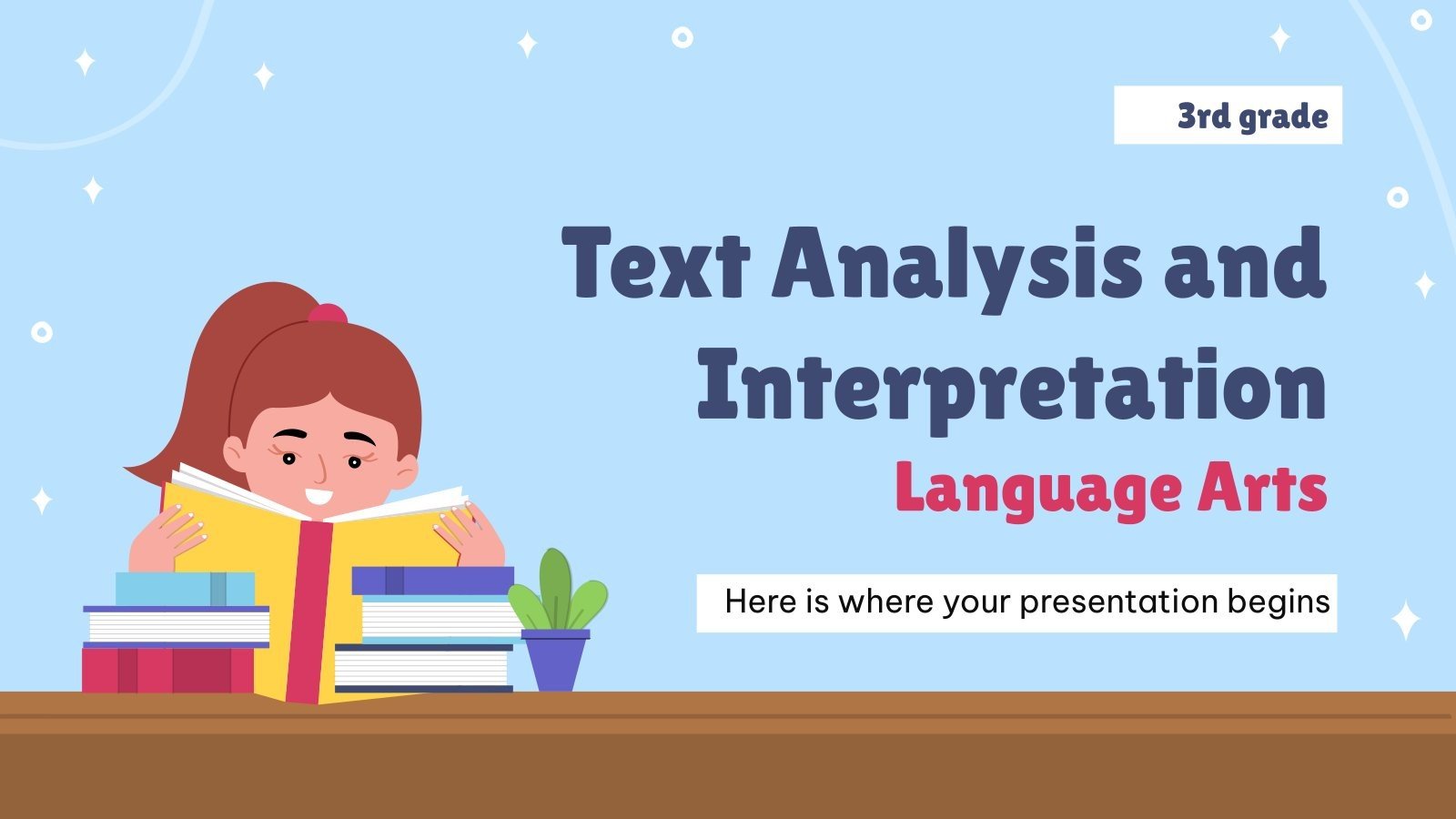 3rd grade

Text Analysis and Interpretation

Language Arts

Here is where your presentation begins